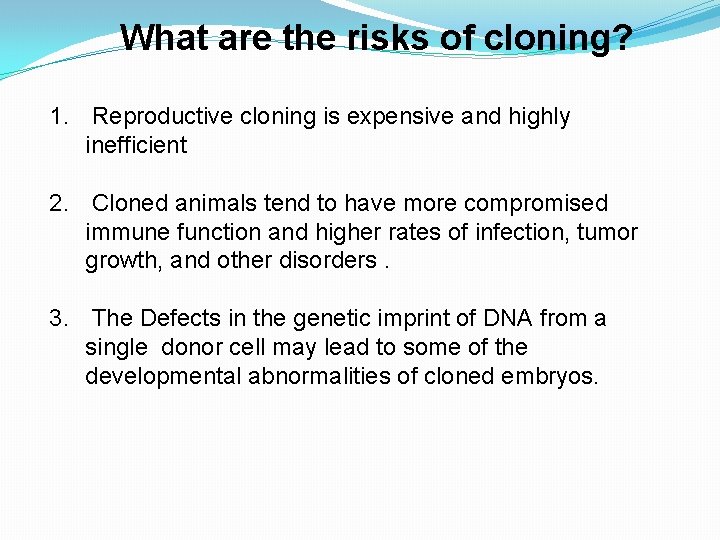 What are the risks of cloning?

1. Reproductive cloning is expensive and highly inefficient

2. Cloned animals tend to have more compromised immune function and higher rates of infection, tumor growth, and other disorders .

3. The Defects in the genetic imprint of DNA from a single donor cell may lead to some of the developmental abnormalities of cloned embryos.